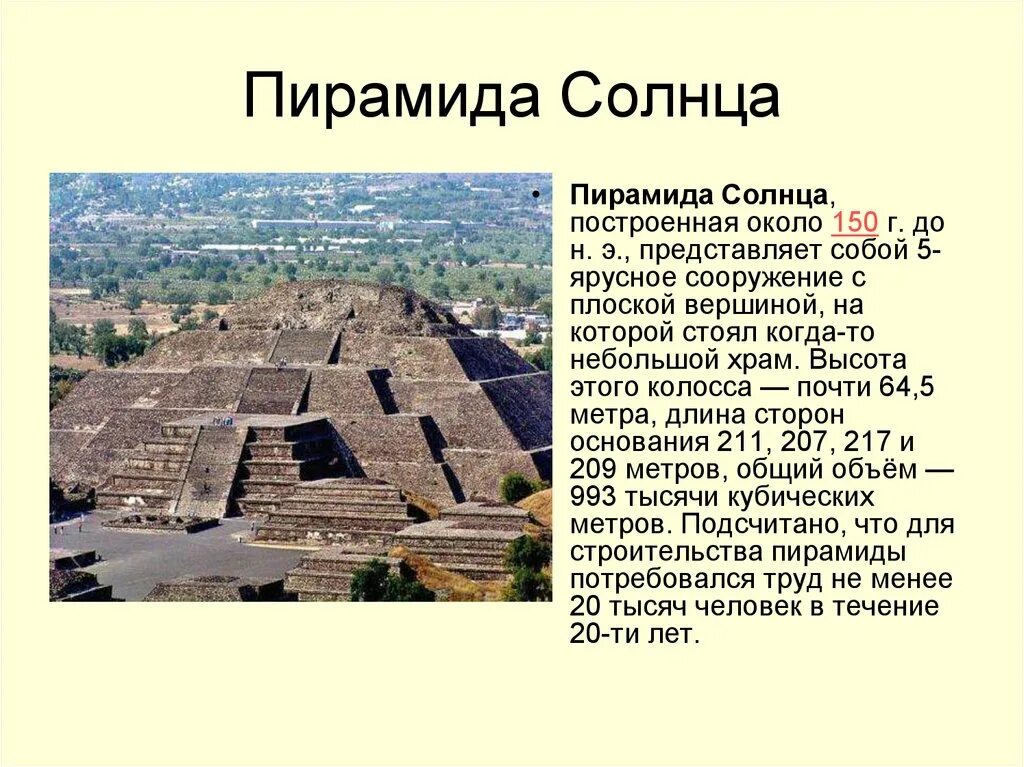 Пирамида Солнца

• Пирамида Солнца, построенная около 150 г. до н. э., представляет собой 5-ярусное сооружение с плоской вершиной, на которой стоял когда-то небольшой храм. Высота этого колосса — почти 64,5 метра, длина сторон основания 211, 207, 217 и 209 метров, общий объём — 993 тысячи кубических метров. Подсчитано, что для строительства пирамиды потребовался труд не менее 20 тысяч человек в течение 20-ти лет.